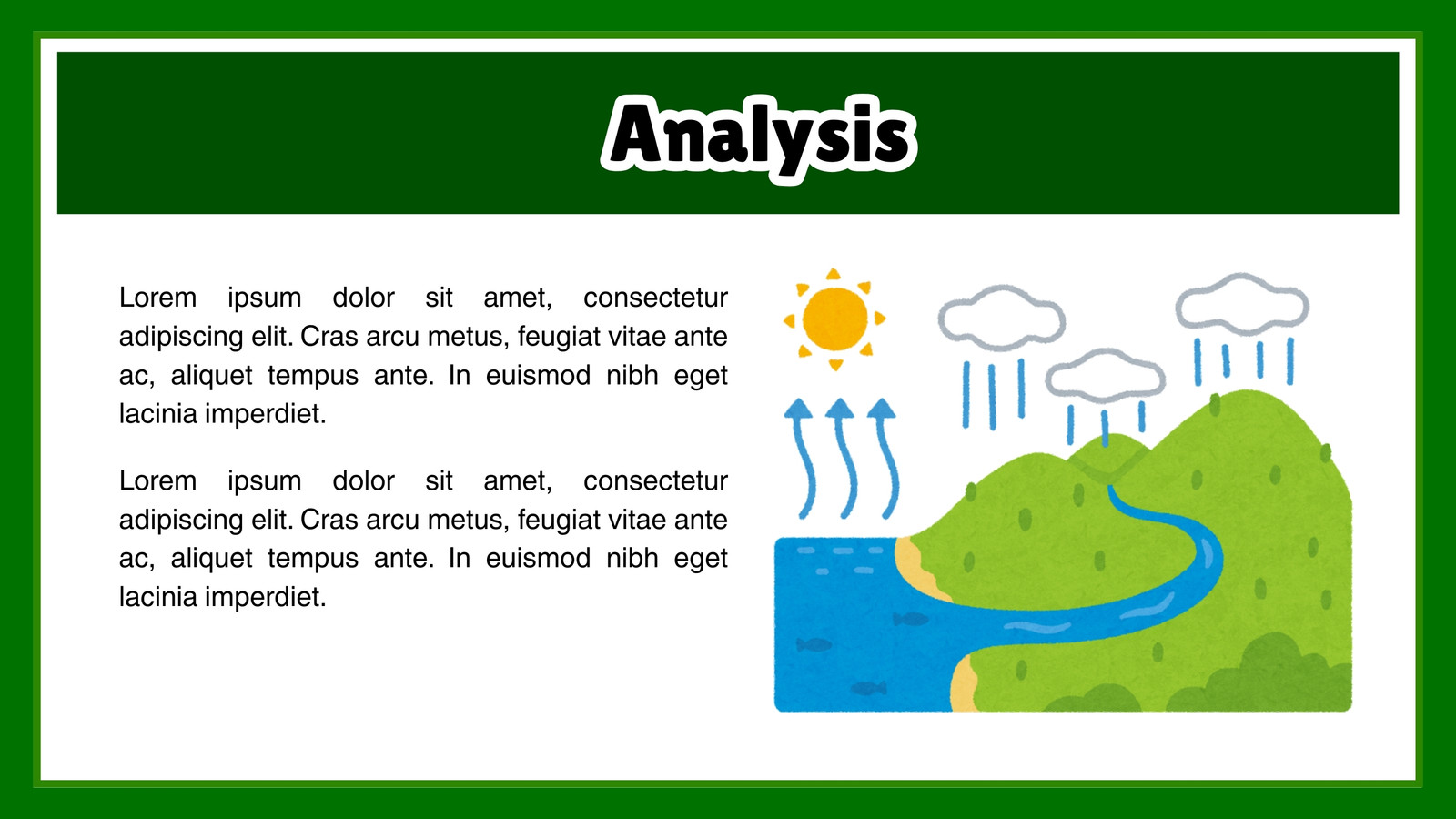 Analysis

Lorem ipsum dolor sit amet, consectetur adipiscing elit. Cras arcu metus, feugiat vitae ante ac, aliquet tempus ante. In euismod nibh eget lacinia imperdiet.

Lorem ipsum dolor sit amet, consectetur adipiscing elit. Cras arcu metus, feugiat vitae ante ac, aliquet tempus ante. In euismod nibh eget lacinia imperdiet.